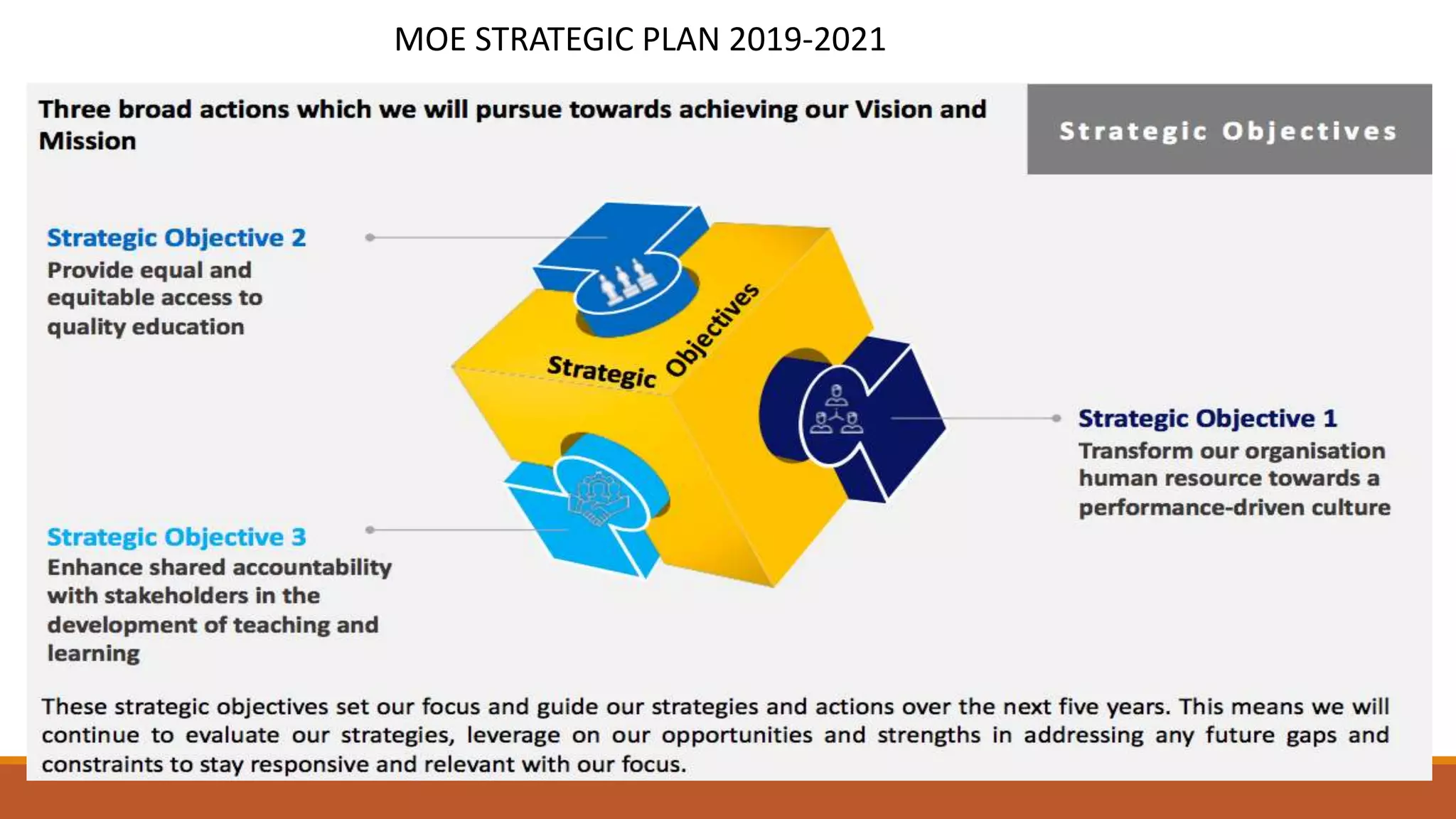 MOE STRATEGIC PLAN 2019-2021

Three broad actions which we will pursue towards achieving our Vision and Mission

Strategic Objectives

Strategic Objective 2
Provide equal and equitable access to quality education

Strategic Objectives

Strategic Objective 1
Transform our organisation human resource towards a performance-driven culture

Strategic Objective 3
Enhance shared accountability with stakeholders in the development of teaching and learning

These strategic objectives set our focus and guide our strategies and actions over the next five years. This means we will continue to evaluate our strategies, leverage on our opportunities and strengths in addressing any future gaps and constraints to stay responsive and relevant with our focus.